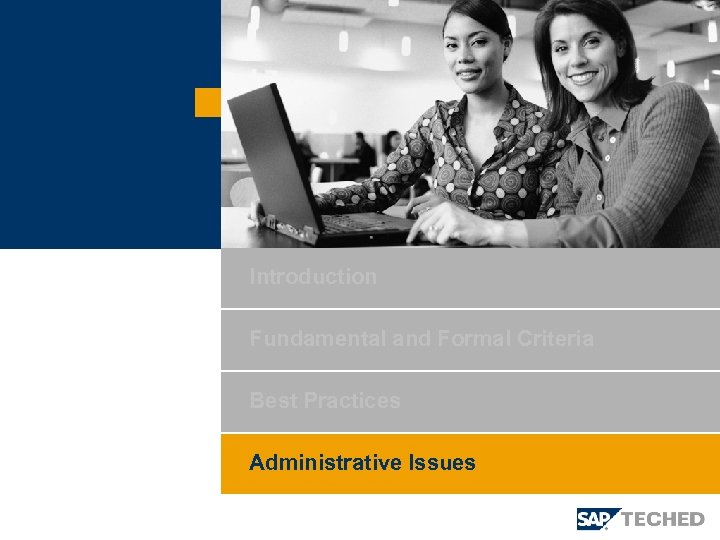 Introduction

Fundamental and Formal Criteria

Best Practices

Administrative Issues

SAP TECHED